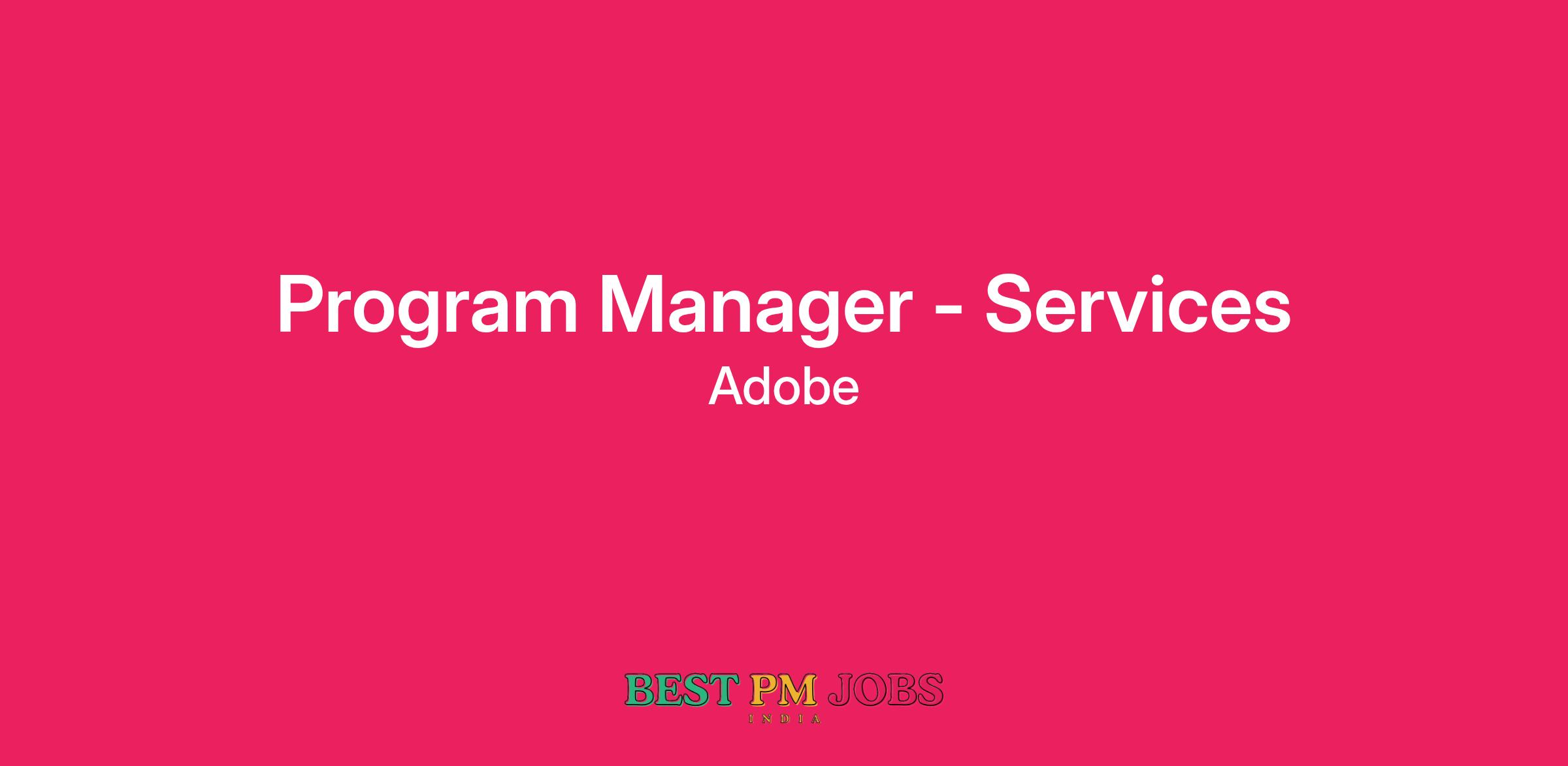 Program Manager - Services
Adobe

BEST PM JOBS
INDIA